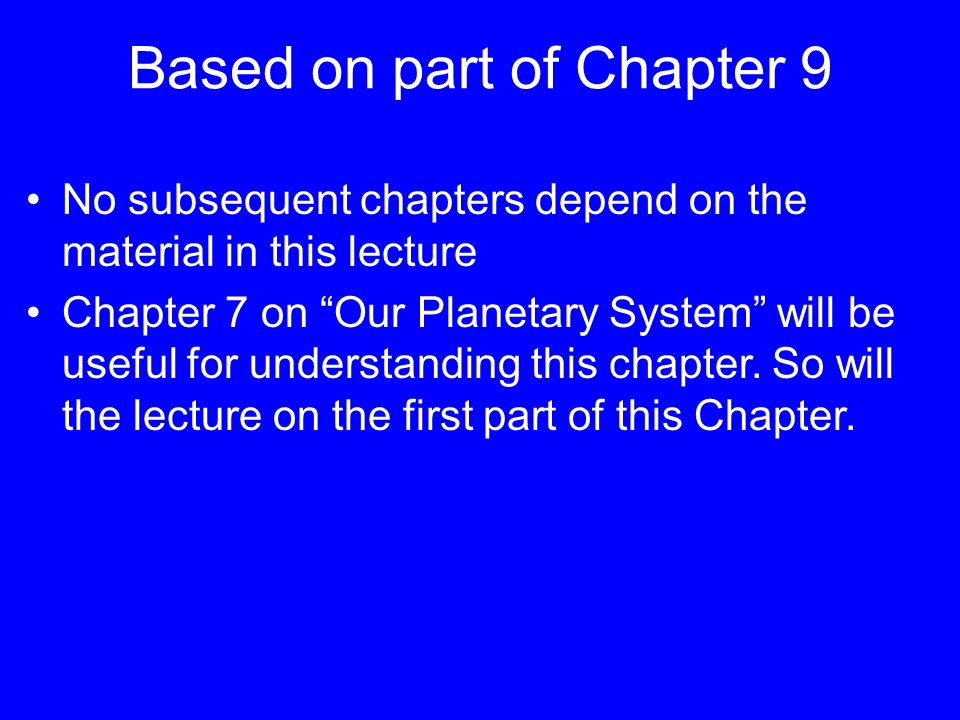 Based on part of Chapter 9

• No subsequent chapters depend on the material in this lecture
• Chapter 7 on “Our Planetary System” will be useful for understanding this chapter. So will the lecture on the first part of this Chapter.